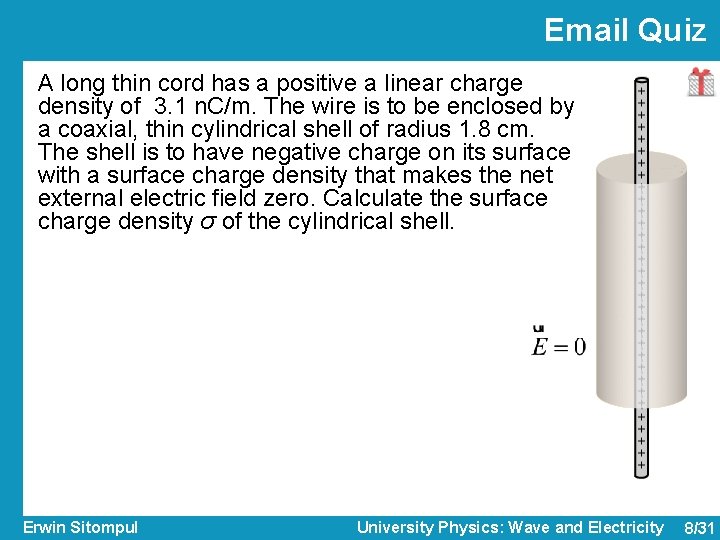 Email Quiz

A long thin cord has a positive a linear charge density of 3.1 nC/m. The wire is to be enclosed by a coaxial, thin cylindrical shell of radius 1.8 cm. The shell is to have negative charge on its surface with a surface charge density that makes the net external electric field zero. Calculate the surface charge density $\sigma$ of the cylindrical shell.

$\vec{E} = 0$

Erwin Sitompul

University Physics: Wave and Electricity

8/31